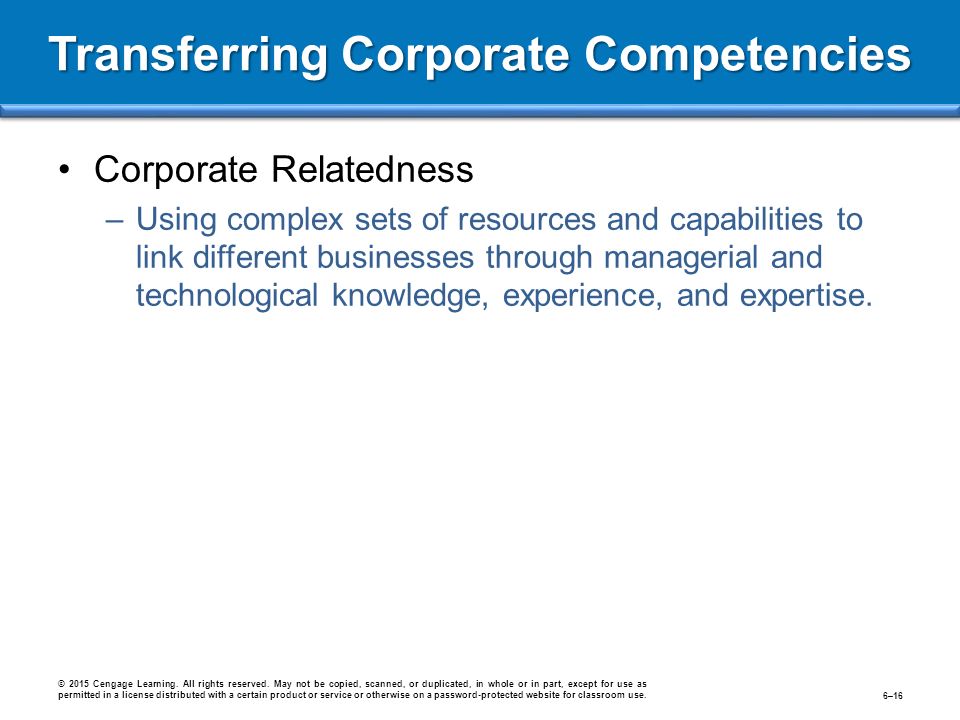 Transferring Corporate Competencies

• Corporate Relatedness

– Using complex sets of resources and capabilities to link different businesses through managerial and technological knowledge, experience, and expertise.

© 2015 Cengage Learning. All rights reserved. May not be copied, scanned, or duplicated, in whole or in part, except for use as permitted in a license distributed with a certain product or service or otherwise on a password-protected website for classroom use.

6–16